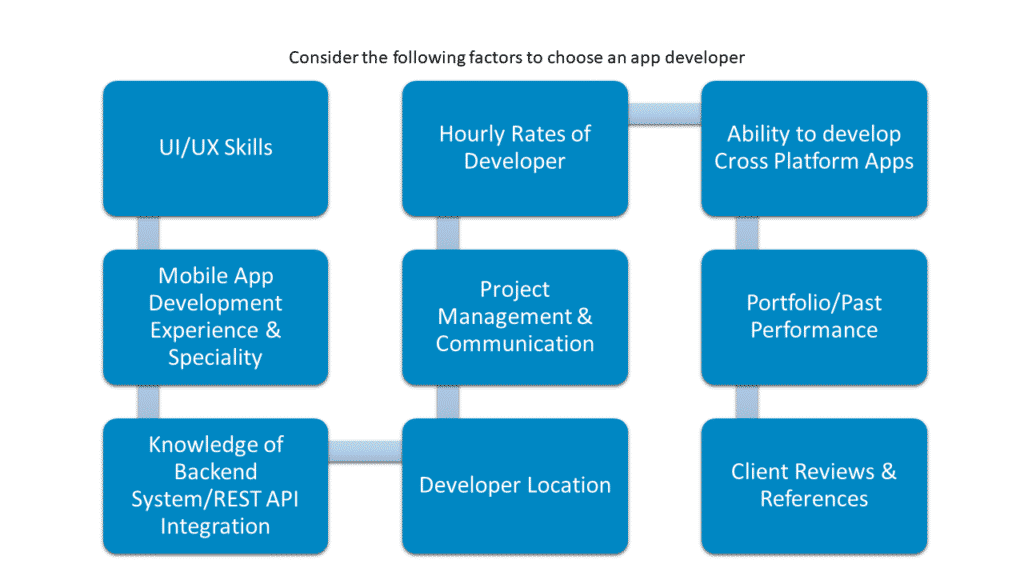 Consider the following factors to choose an app developer

UI/UX Skills

Mobile App Development Experience & Speciality

Knowledge of Backend System/REST API Integration

Developer Location

Project Management & Communication

Hourly Rates of Developer

Ability to develop Cross Platform Apps

Portfolio/Past Performance

Client Reviews & References